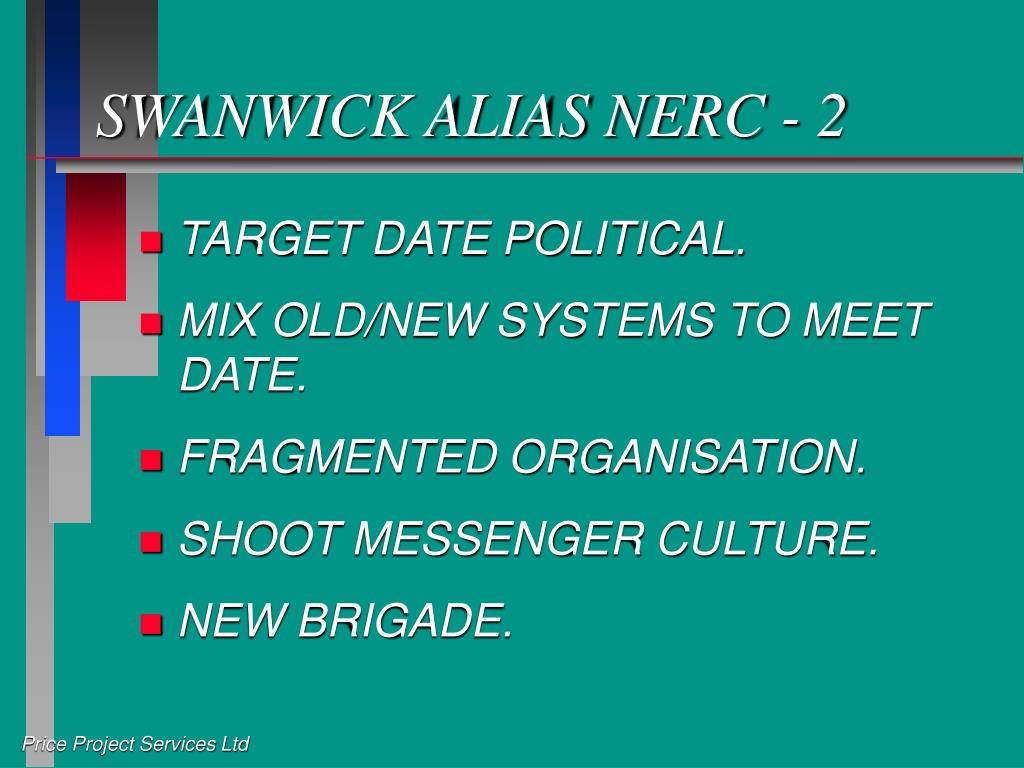 SWANWICK ALIAS NERC - 2

- TARGET DATE POLITICAL.
- MIX OLD/NEW SYSTEMS TO MEET DATE.
- FRAGMENTED ORGANISATION.
- SHOOT MESSENGER CULTURE.
- NEW BRIGADE.

Price Project Services Ltd